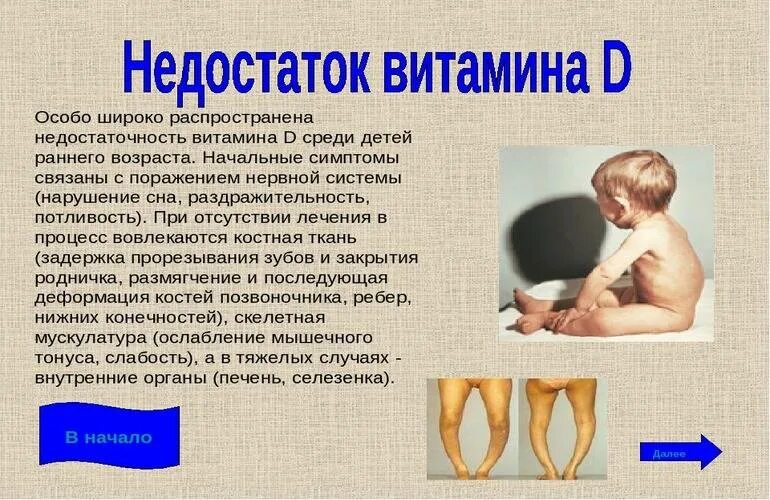 Недостаток витамина D

Особо широко распространена недостаточность витамина D среди детей раннего возраста. Начальные симптомы связаны с поражением нервной системы (нарушение сна, раздражительность, потливость). При отсутствии лечения в процесс вовлекаются костная ткань (задержка прорезывания зубов и закрытия родничка, размягчение и последующая деформация костей позвоночника, ребер, нижних конечностей), скелетная мускулатура (ослабление мышечного тонуса, слабость), а в тяжелых случаях - внутренние органы (печень, селезенка).

В начало

Далее